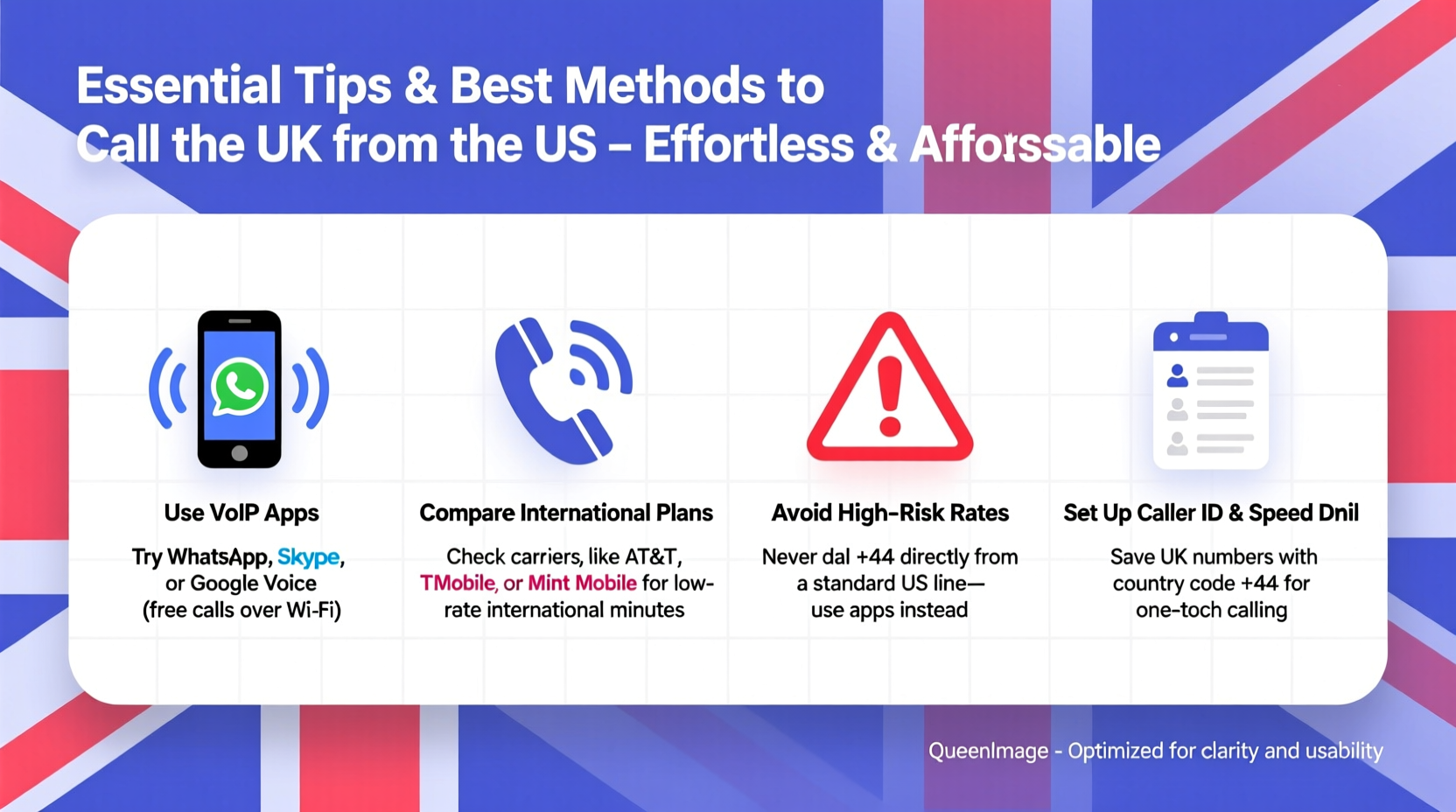 Essential Tips & Best Methods to Call the UK from the US – Effortless & Afforssable

Use VoIP Apps

Try WhatsApp, Skype, or Google Voice (free calls over Wi-Fi)

Compare International Plans

Check carriers, like AT&T, TMobile, or Mint Mobile for low-rate international minutes

Avoid High-Risk Rates

Never dal +44 directly from a standard US line— use apps instead

Set Up Caller ID & Speed Dnil

Save UK numbers with country code +44 for one-toch calling

QueenImage - Optimized for clarity and usability